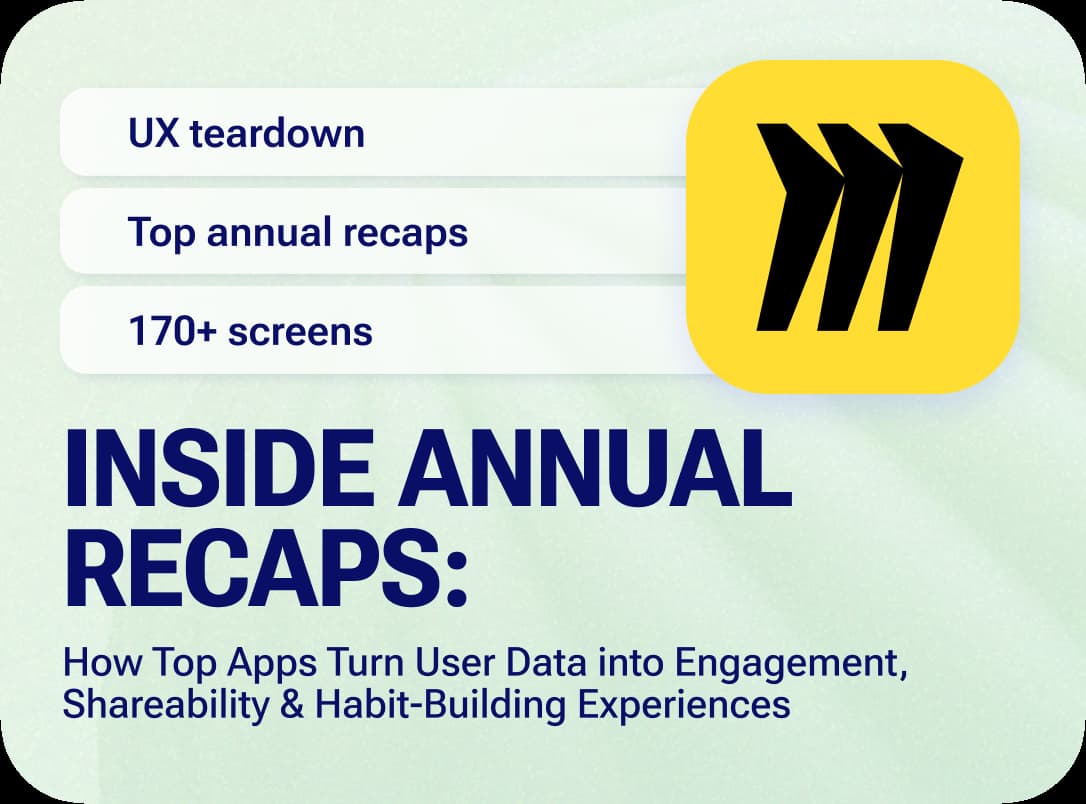 UX teardown

Top annual recaps

170+ screens

INSIDE ANNUAL RECAPS:

How Top Apps Turn User Data into Engagement, Shareability & Habit-Building Experiences